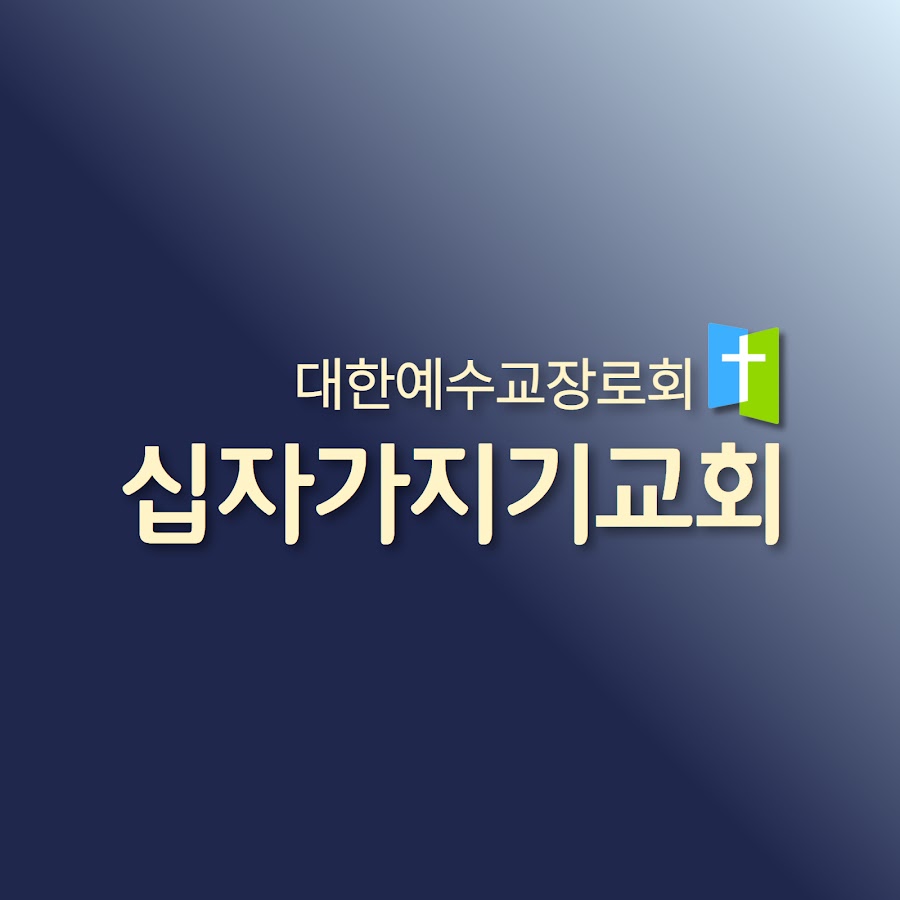 대한예수교장로회

십자가지기교회